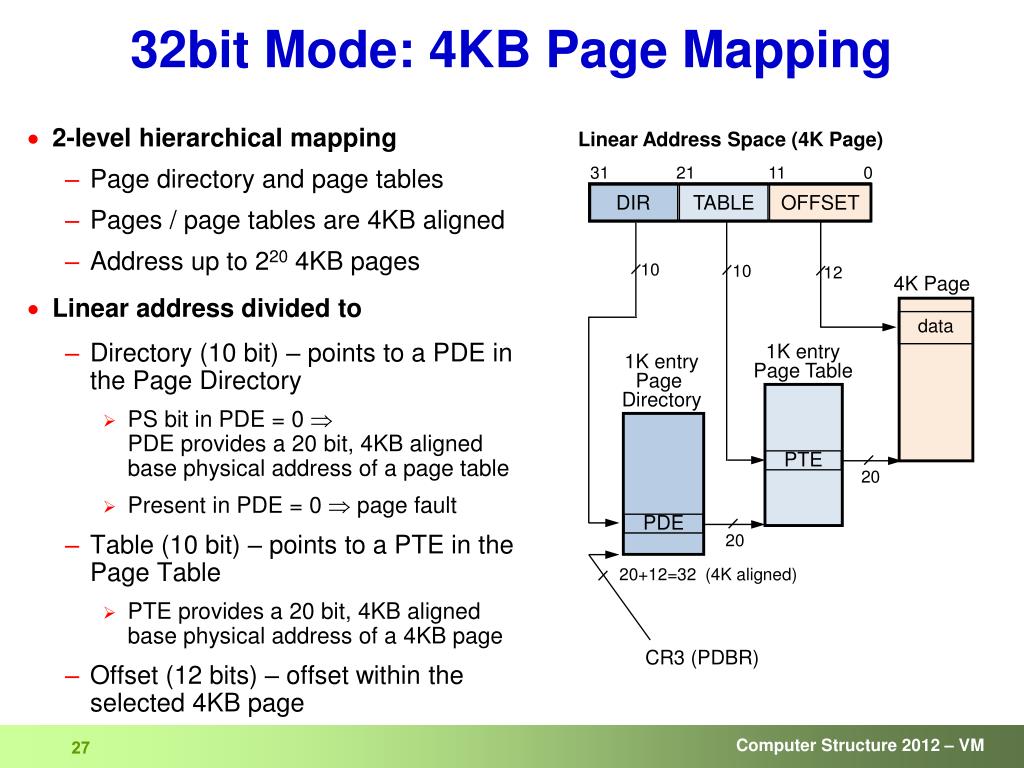 32bit Mode: 4KB Page Mapping

• 2-level hierarchical mapping
– Page directory and page tables
– Pages / page tables are 4KB aligned
– Address up to $2^{20}$ 4KB pages

• Linear address divided to
– Directory (10 bit) – points to a PDE in the Page Directory
➢ PS bit in PDE = 0 $\Rightarrow$
PDE provides a 20 bit, 4KB aligned base physical address of a page table
➢ Present in PDE = 0 $\Rightarrow$ page fault
– Table (10 bit) – points to a PTE in the Page Table
➢ PTE provides a 20 bit, 4KB aligned base physical address of a 4KB page
– Offset (12 bits) – offset within the selected 4KB page

Linear Address Space (4K Page)
31 21 11 0
DIR TABLE OFFSET
10 10 12
4K Page
data
1K entry Page Directory
1K entry Page Table
PTE
20
PDE
20
20+12=32 (4K aligned)
CR3 (PDBR)

27
Computer Structure 2012 – VM